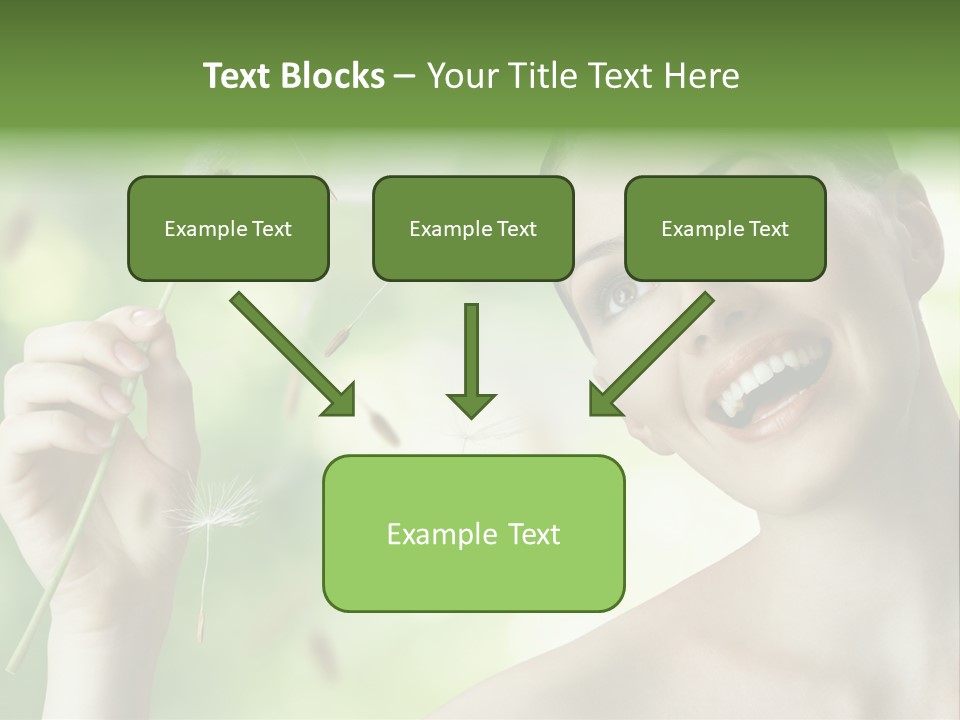 Text Blocks – Your Title Text Here

Example Text

Example Text

Example Text

Example Text